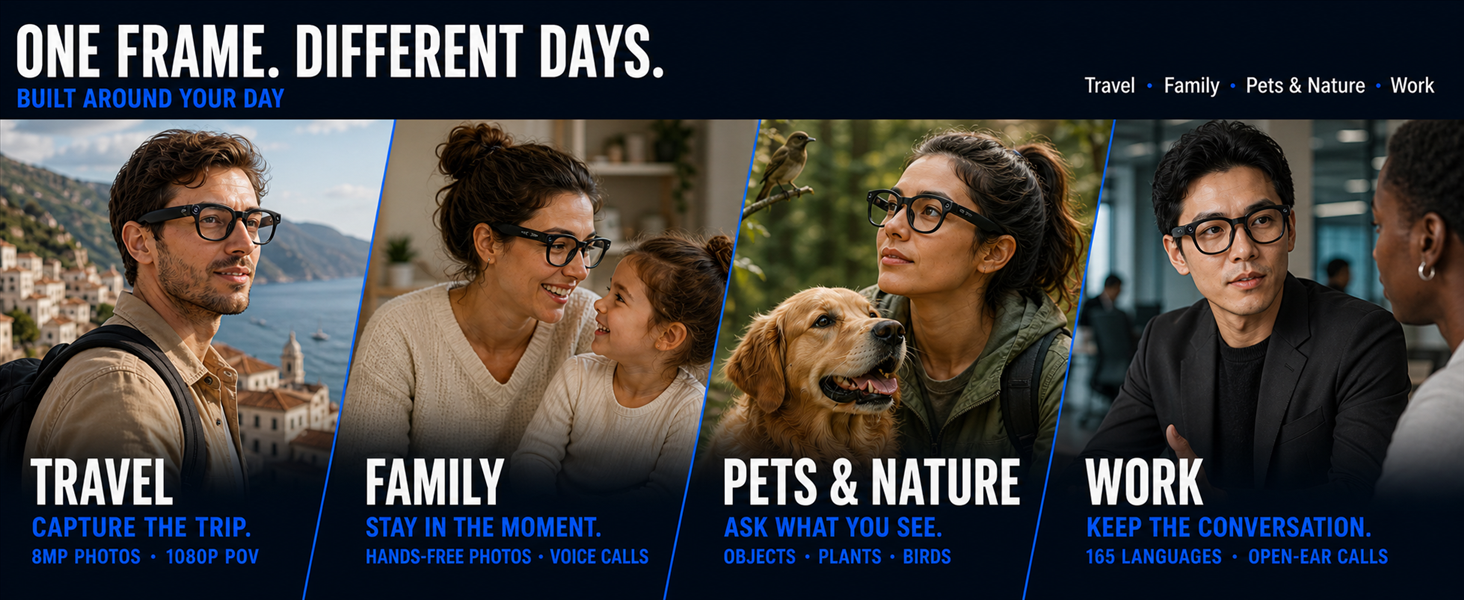 ONE FRAME. DIFFERENT DAYS.
BUILT AROUND YOUR DAY

Travel • Family • Pets & Nature • Work

TRAVEL
CAPTURE THE TRIP.
8MP PHOTOS • 1080P POV

FAMILY
STAY IN THE MOMENT.
HANDS-FREE PHOTOS • VOICE CALLS

PETS & NATURE
ASK WHAT YOU SEE.
OBJECTS • PLANTS • BIRDS

WORK
KEEP THE CONVERSATION.
165 LANGUAGES • OPEN-EAR CALLS